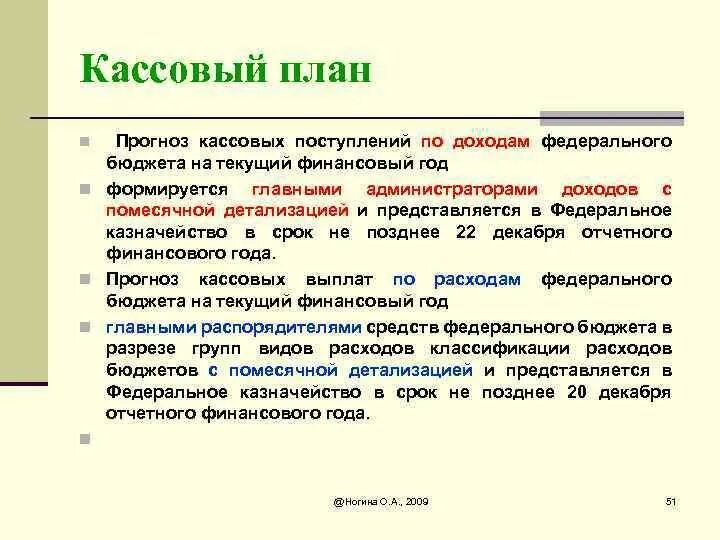 Кассовый план

Прогноз кассовых поступлений по доходам федерального бюджета на текущий финансовый год

формируется главными администраторами доходов с помесячной детализацией и представляется в Федеральное казначейство в срок не позднее 22 декабря отчетного финансового года.

Прогноз кассовых выплат по расходам федерального бюджета на текущий финансовый год

главными распорядителями средств федерального бюджета в разрезе групп видов расходов классификации расходов бюджетов с помесячной детализацией и представляется в Федеральное казначейство в срок не позднее 20 декабря отчетного финансового года.

@Ногина О.А., 2009

51